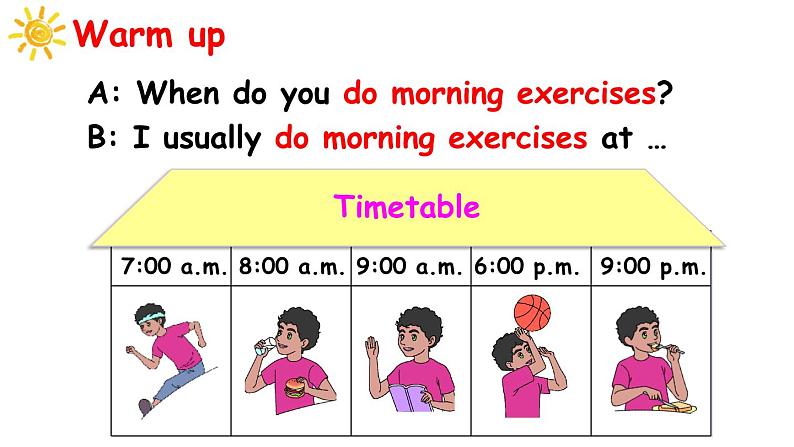 Warm up

A: When do you do morning exercises?
B: I usually do morning exercises at …

Timetable

| 7:00 a.m. | 8:00 a.m. | 9:00 a.m. | 6:00 p.m. | 9:00 p.m. |
|---|---|---|---|---|
| | | | | |